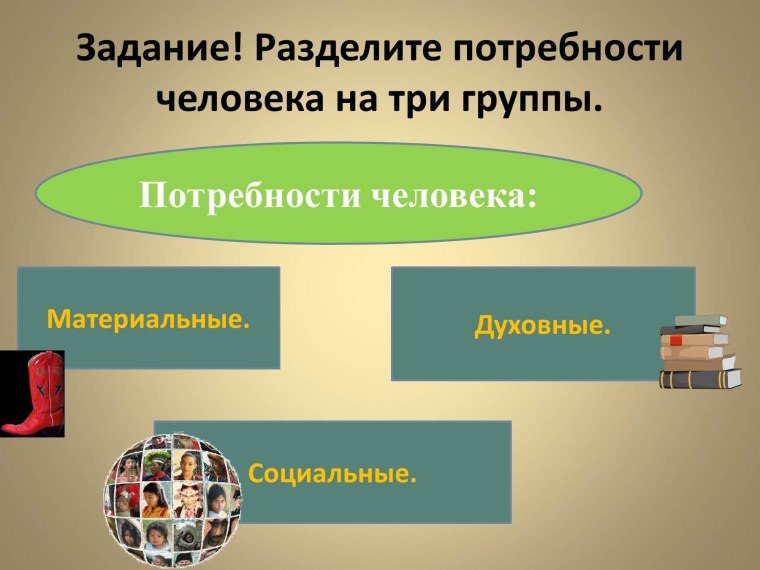 Задание! Разделите потребности человека на три группы.

Потребности человека:

Материальные.

Духовные.

Социальные.